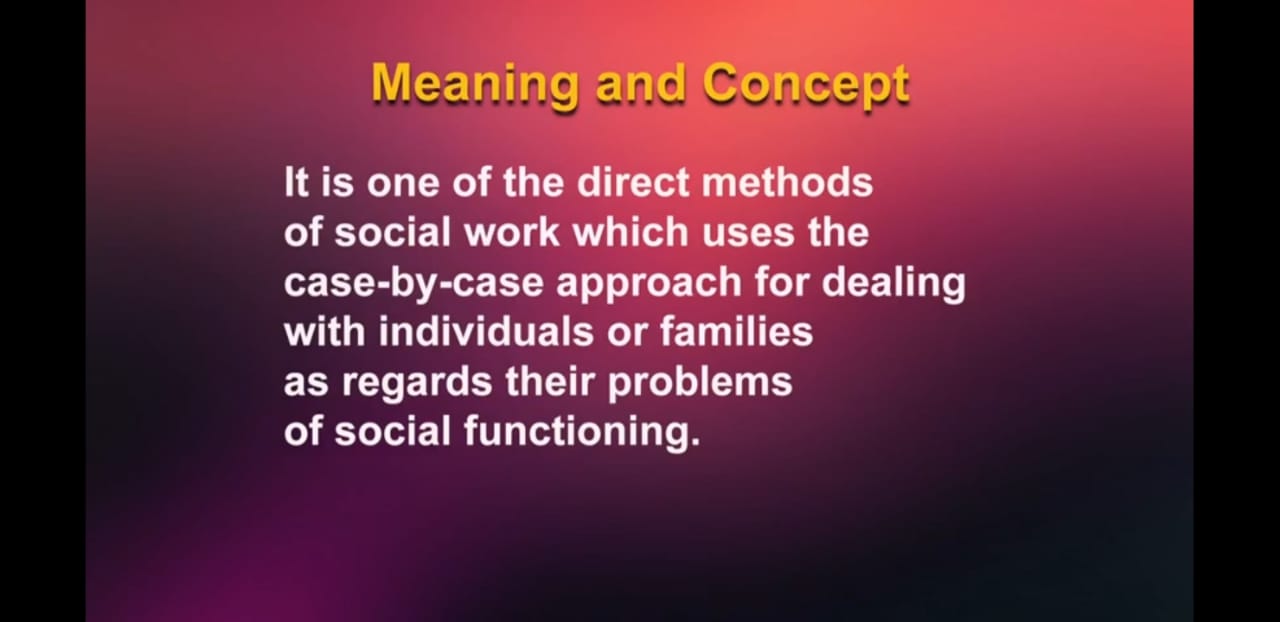 Meaning and Concept

It is one of the direct methods of social work which uses the case-by-case approach for dealing with individuals or families as regards their problems of social functioning.